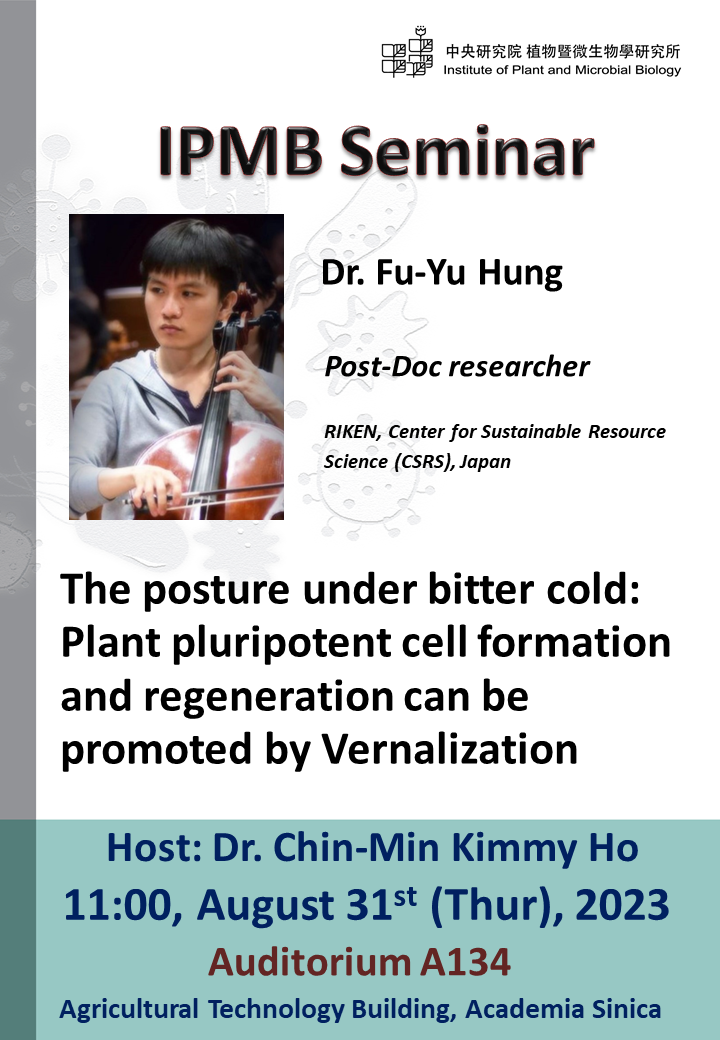 中央研究院 植物暨微生物學研究所
Institute of Plant and Microbial Biology

IPMB Seminar

Dr. Fu-Yu Hung

Post-Doc researcher

RIKEN, Center for Sustainable Resource Science (CSRS), Japan

The posture under bitter cold: Plant pluripotent cell formation and regeneration can be promoted by Vernalization

Host: Dr. Chin-Min Kimmy Ho
11:00, August 31$^{st}$ (Thur), 2023
Auditorium A134
Agricultural Technology Building, Academia Sinica